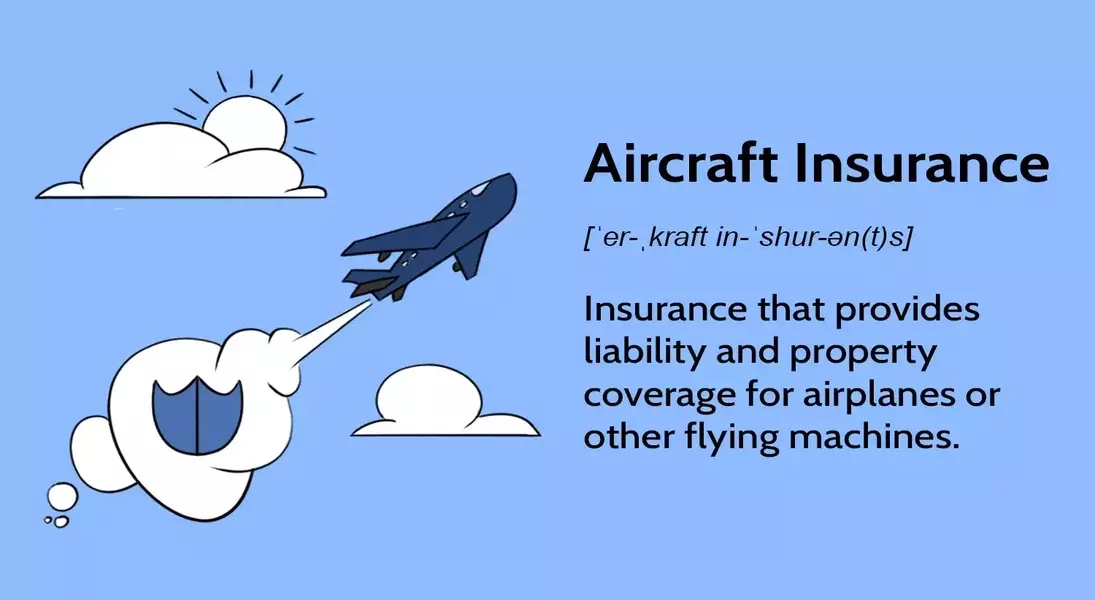 Aircraft Insurance

[ˈer-ˌkraft in-ˈshur-ən(t)s]

Insurance that provides liability and property coverage for airplanes or other flying machines.